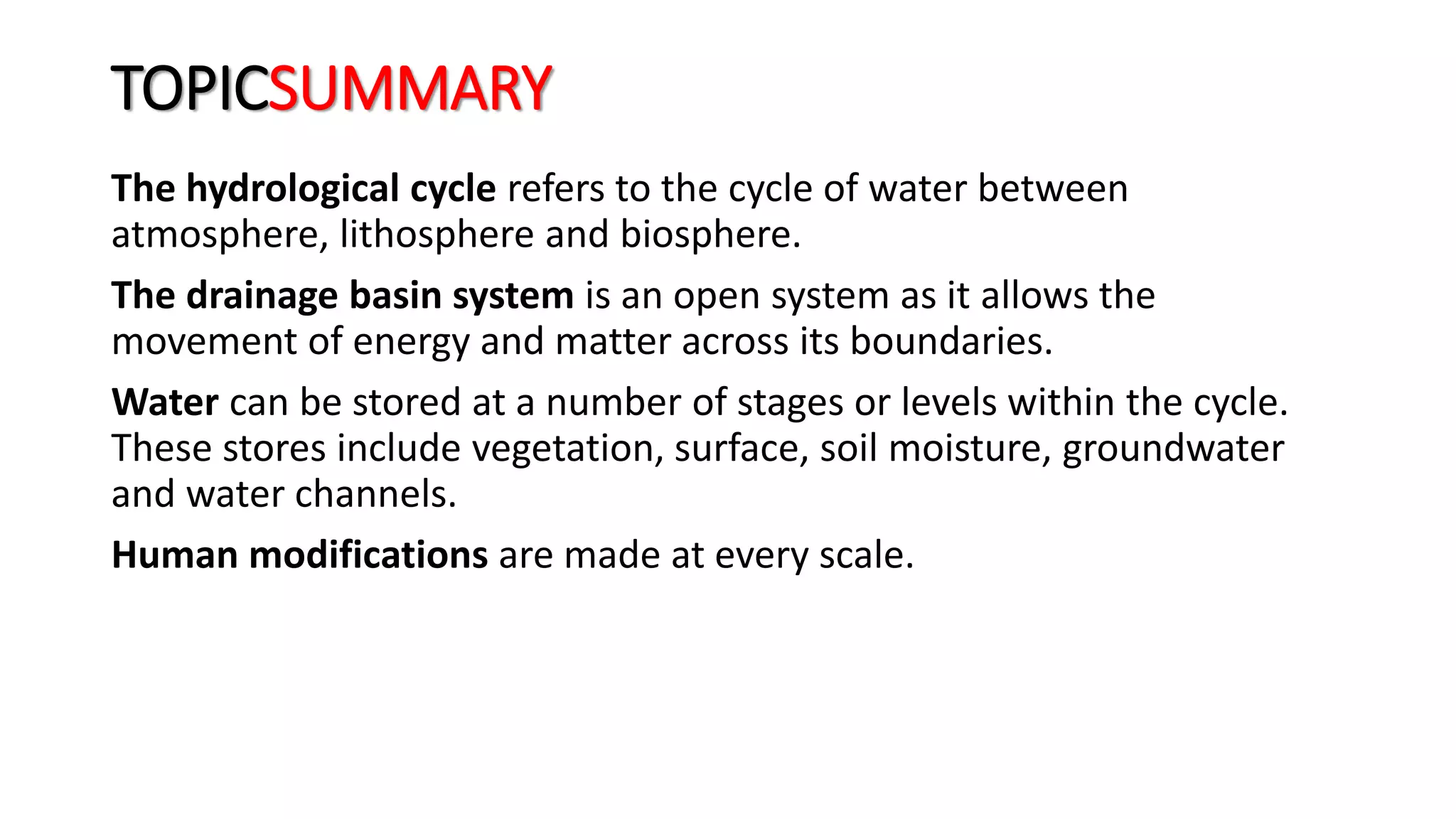 TOPICSUMMARY

The hydrological cycle refers to the cycle of water between atmosphere, lithosphere and biosphere.

The drainage basin system is an open system as it allows the movement of energy and matter across its boundaries.

Water can be stored at a number of stages or levels within the cycle. These stores include vegetation, surface, soil moisture, groundwater and water channels.

Human modifications are made at every scale.